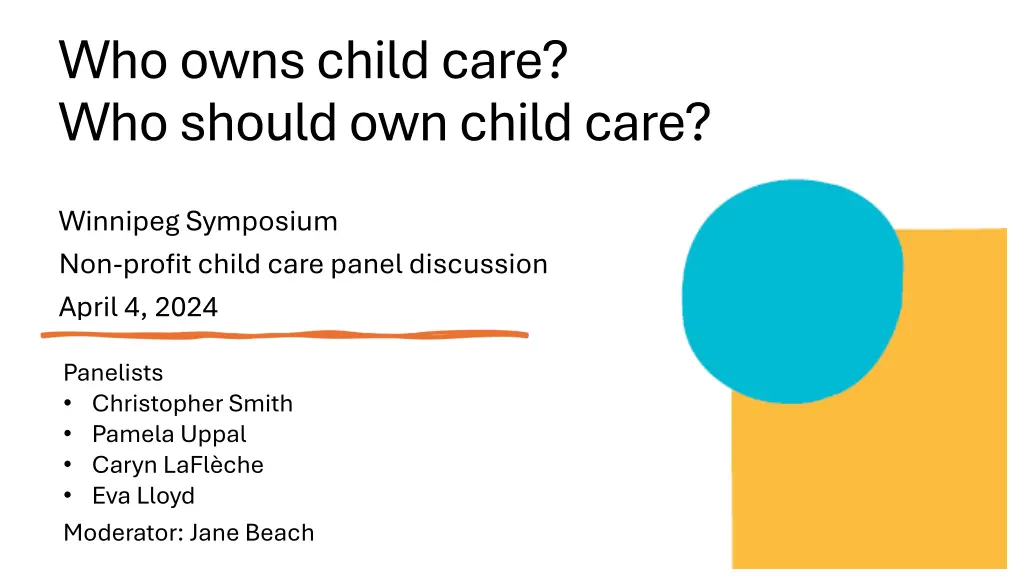 Who owns child care?
Who should own child care?

Winnipeg Symposium
Non-profit child care panel discussion
April 4, 2024

Panelists
• Christopher Smith
• Pamela Uppal
• Caryn LaFlèche
• Eva Lloyd

Moderator: Jane Beach